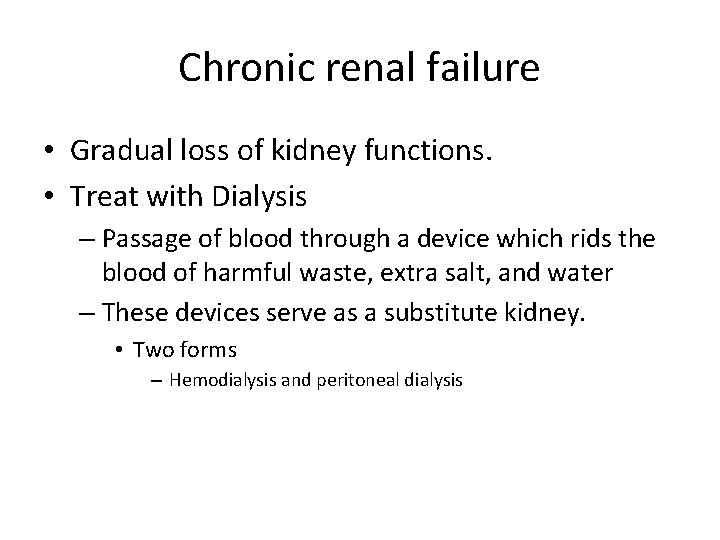 Chronic renal failure

• Gradual loss of kidney functions.
• Treat with Dialysis
– Passage of blood through a device which rids the blood of harmful waste, extra salt, and water
– These devices serve as a substitute kidney.
• Two forms
– Hemodialysis and peritoneal dialysis